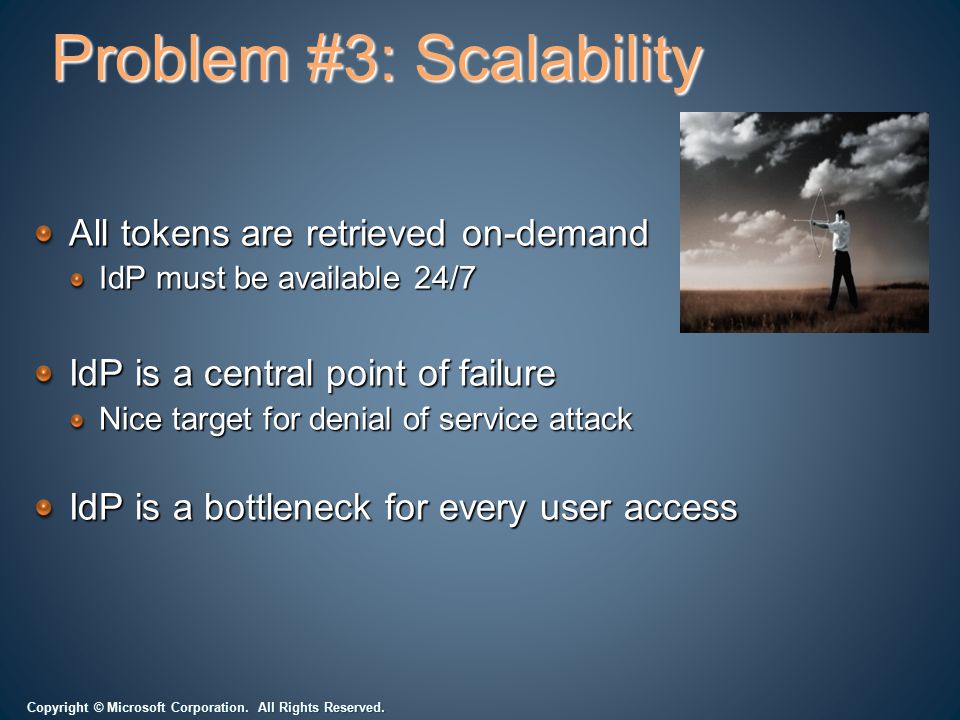 Problem #3: Scalability

All tokens are retrieved on-demand

IdP must be available 24/7

IdP is a central point of failure

Nice target for denial of service attack

IdP is a bottleneck for every user access

Copyright © Microsoft Corporation. All Rights Reserved.